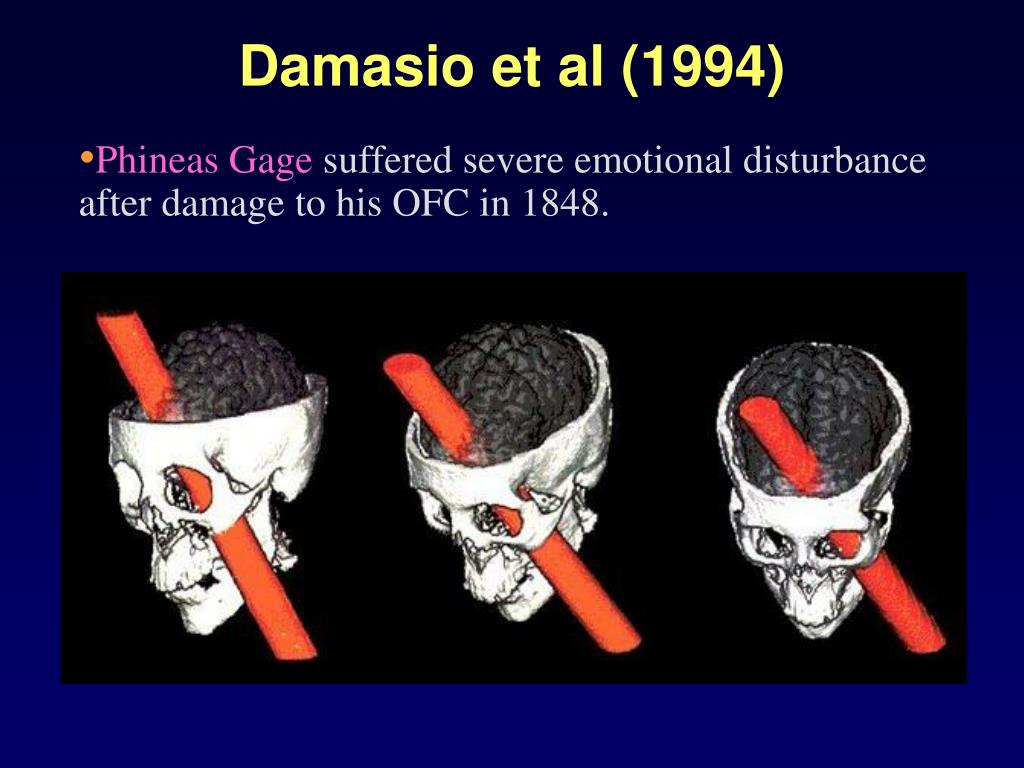 Damasio et al (1994)

•Phineas Gage suffered severe emotional disturbance after damage to his OFC in 1848.